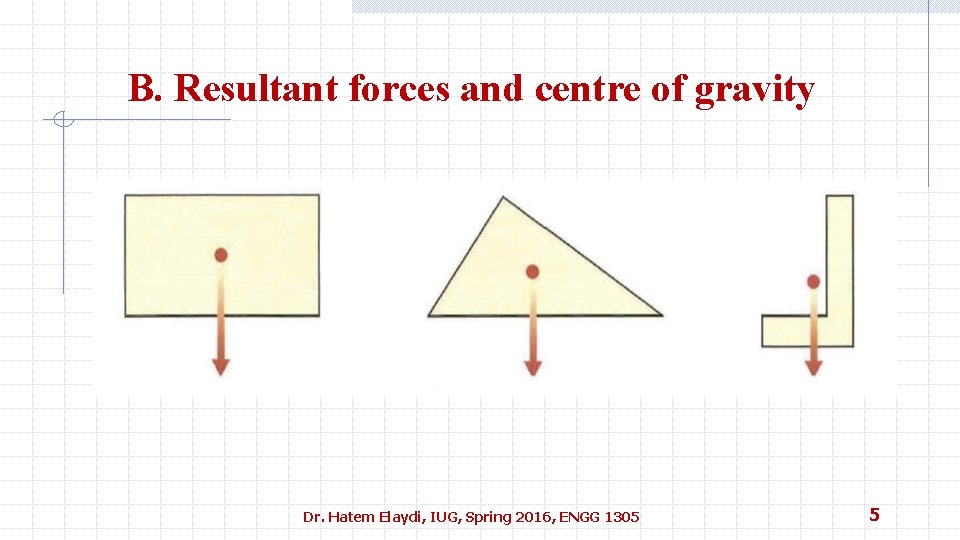 B. Resultant forces and centre of gravity

Dr. Hatem Elaydi, IUG, Spring 2016, ENGG 1305

5